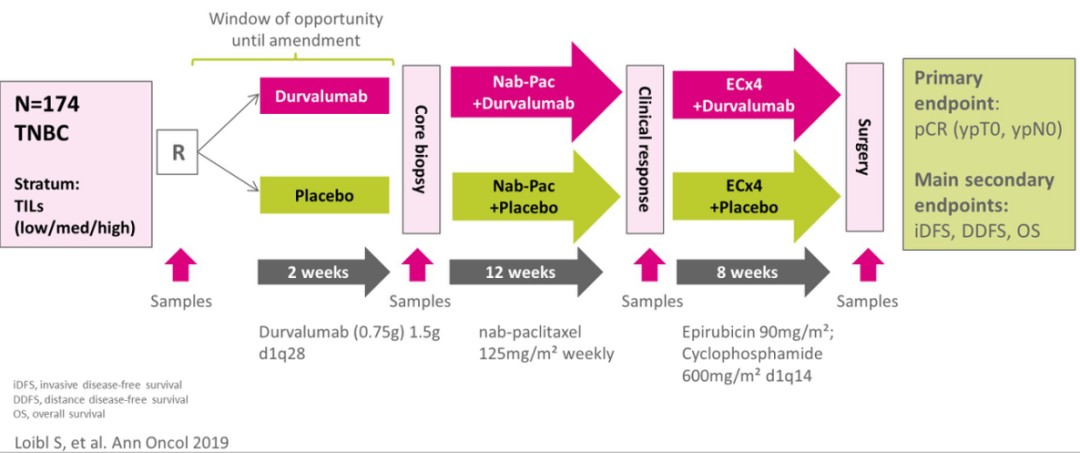 Window of opportunity until amendment

N=174
TNBC

Stratum:
TILs
(low/med/high)

R

Durvalumab

Placebo

Core biopsy

Nab-Pac
+Durvalumab

Nab-Pac
+Placebo

Clinical response

ECx4
+Durvalumab

ECx4
+Placebo

Surgery

Primary endpoint:
pCR (ypT0, ypN0)

Main secondary endpoints:
iDFS, DDFS, OS

Samples

2 weeks

Samples

12 weeks

Samples

8 weeks

Samples

Durvalumab (0.75g) 1.5g d1q28

nab-paclitaxel 125mg/m² weekly

Epirubicin 90mg/m²; Cyclophosphamide 600mg/m² d1q14

iDFS, invasive disease-free survival
DDFS, distance disease-free survival
OS, overall survival

Loibl S, et al. Ann Oncol 2019